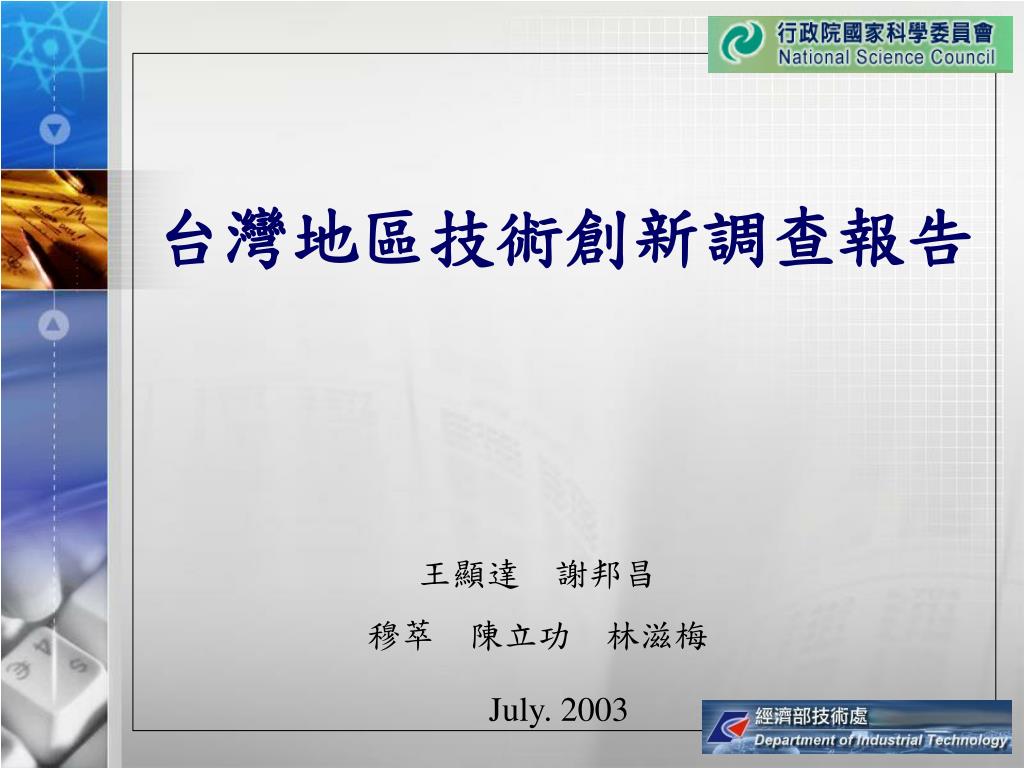 行政院國家科學委員會
National Science Council

台灣地區技術創新調查報告

王顯達　謝邦昌
穆萃　陳立功　林滋梅

July. 2003

經濟部技術處
Department of Industrial Technology